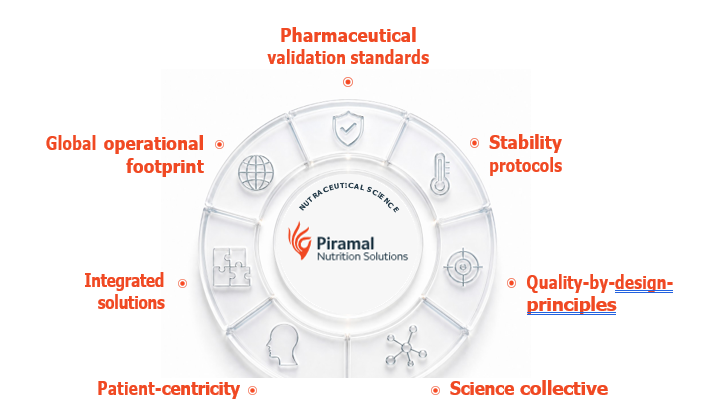 Pharmaceutical validation standards

Global operational footprint

Stability protocols

NUTRACEUTICAL SCIENCE

Piramal
Nutrition Solutions

Integrated solutions

Quality-by-design-principles

Patient-centricity

Science collective